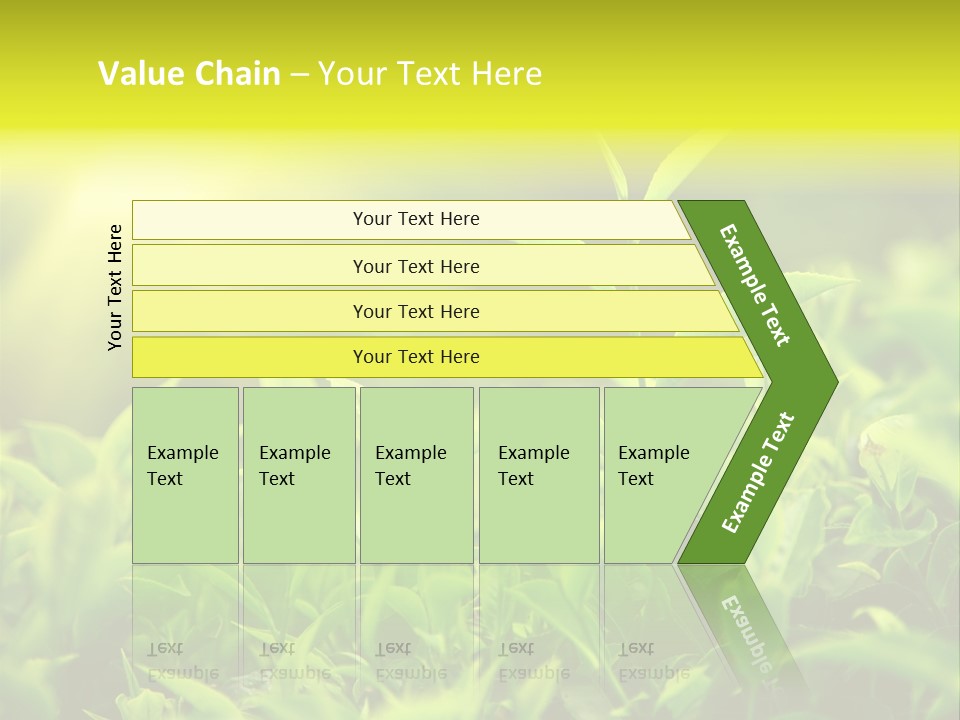 Value Chain – Your Text Here

Your Text Here

Your Text Here

Your Text Here

Your Text Here

Your Text Here

Example Text

Example Text

Example Text

Example Text

Example Text

Example Text

Example Text